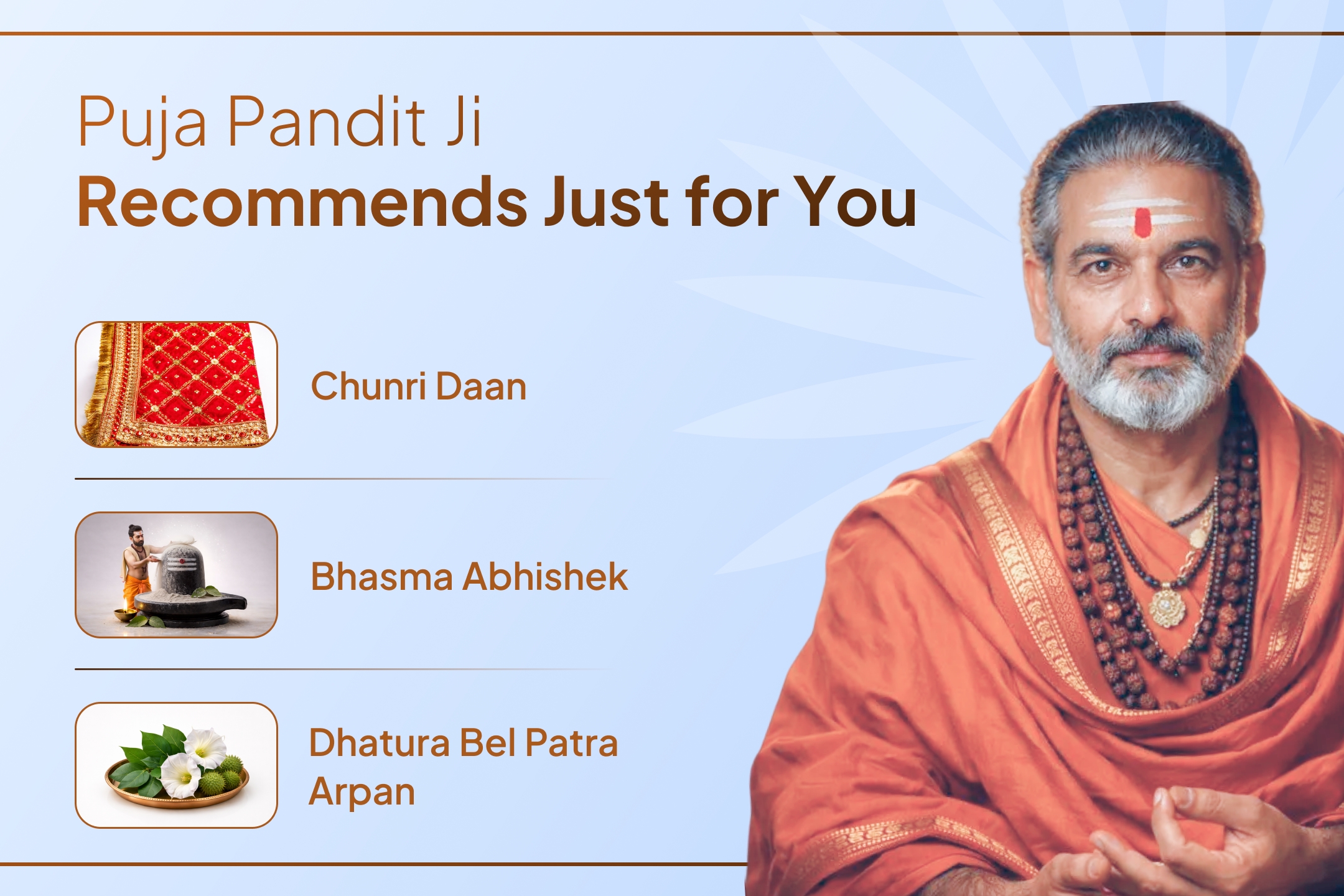 Puja Pandit Ji
Recommends Just for You

Chunri Daan

Bhasma Abhishek

Dhatura Bel Patra Arpan